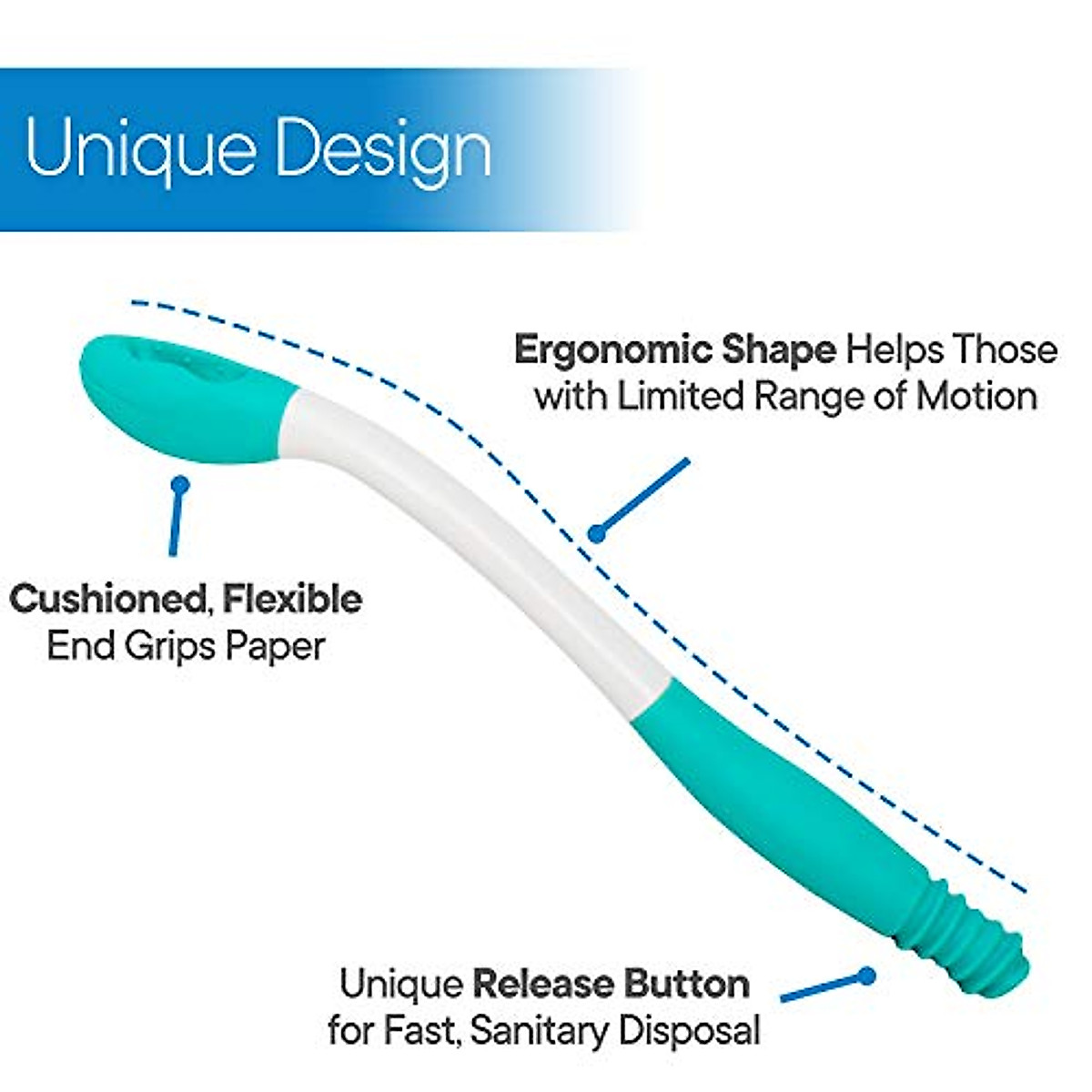 Unique Design

Ergonomic Shape Helps Those with Limited Range of Motion

Cushioned, Flexible End Grips Paper

Unique Release Button for Fast, Sanitary Disposal